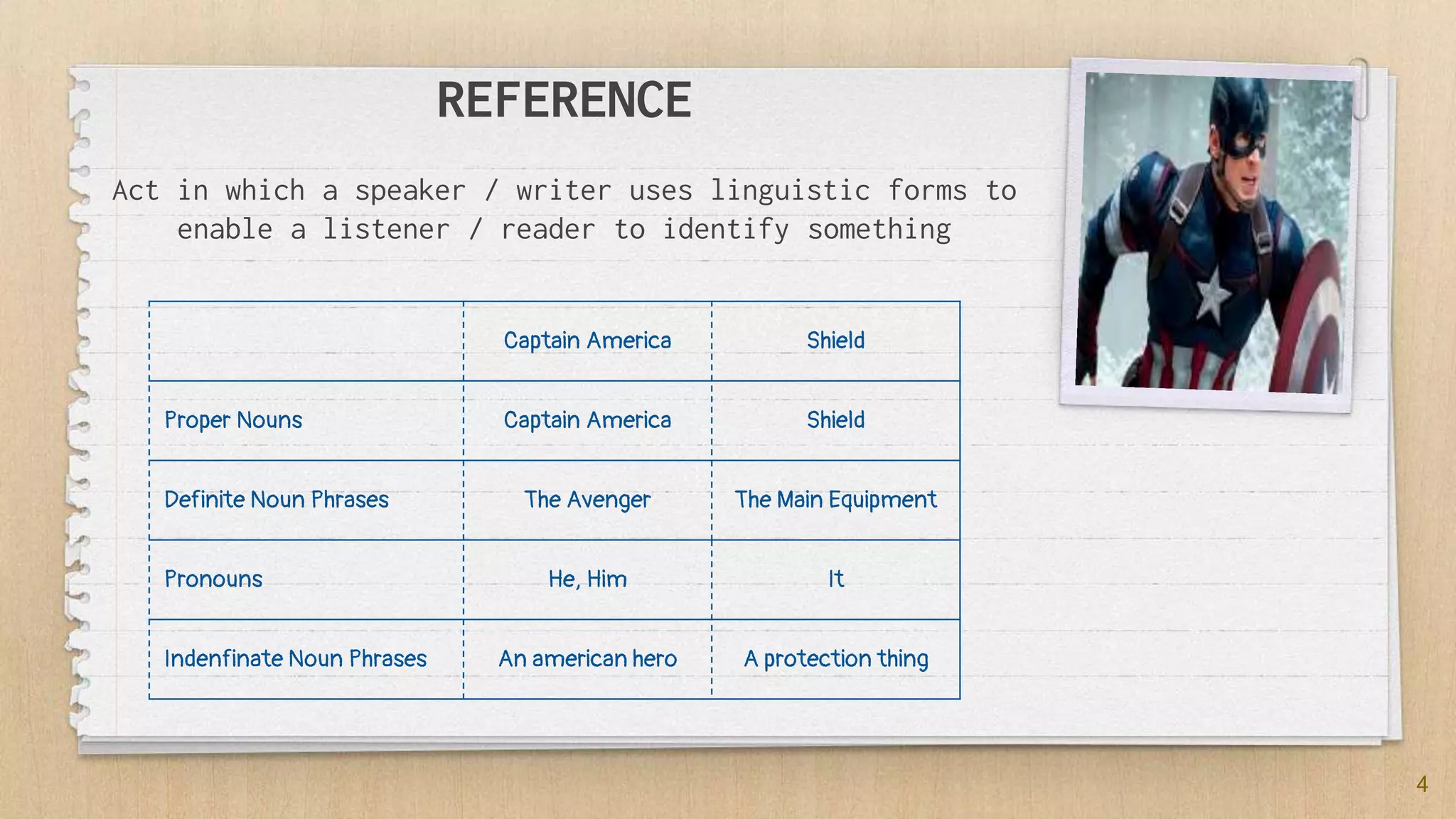 REFERENCE

Act in which a speaker / writer uses linguistic forms to enable a listener / reader to identify something

| | Captain America | Shield |
|---|---|---|
| Proper Nouns | Captain America | Shield |
| Definite Noun Phrases | The Avenger | The Main Equipment |
| Pronouns | He, Him | It |
| Indenfinate Noun Phrases | An american hero | A protection thing |

4